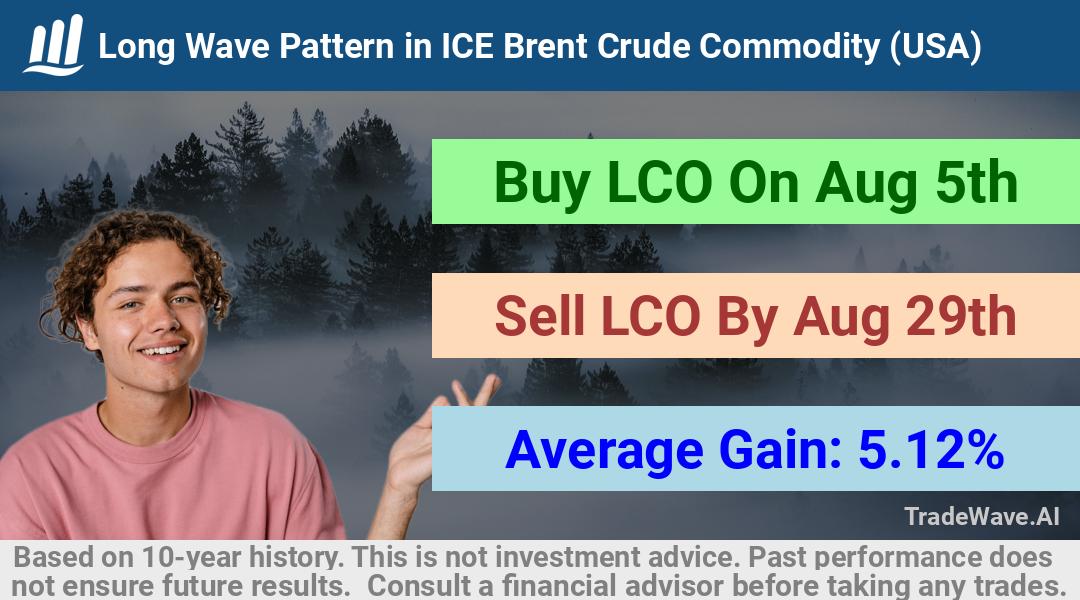 Long Wave Pattern in ICE Brent Crude Commodity (USA)

Buy LCO On Aug 5th

Sell LCO By Aug 29th

Average Gain: 5.12%

TradeWave.AI

Based on 10-year history. This is not investment advice. Past performance does not ensure future results. Consult a financial advisor before taking any trades.